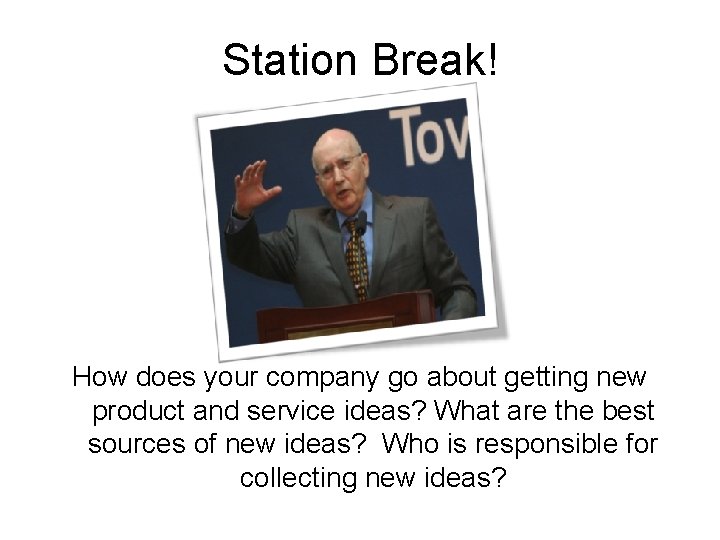 Station Break!

Tov

How does your company go about getting new product and service ideas? What are the best sources of new ideas?  Who is responsible for collecting new ideas?